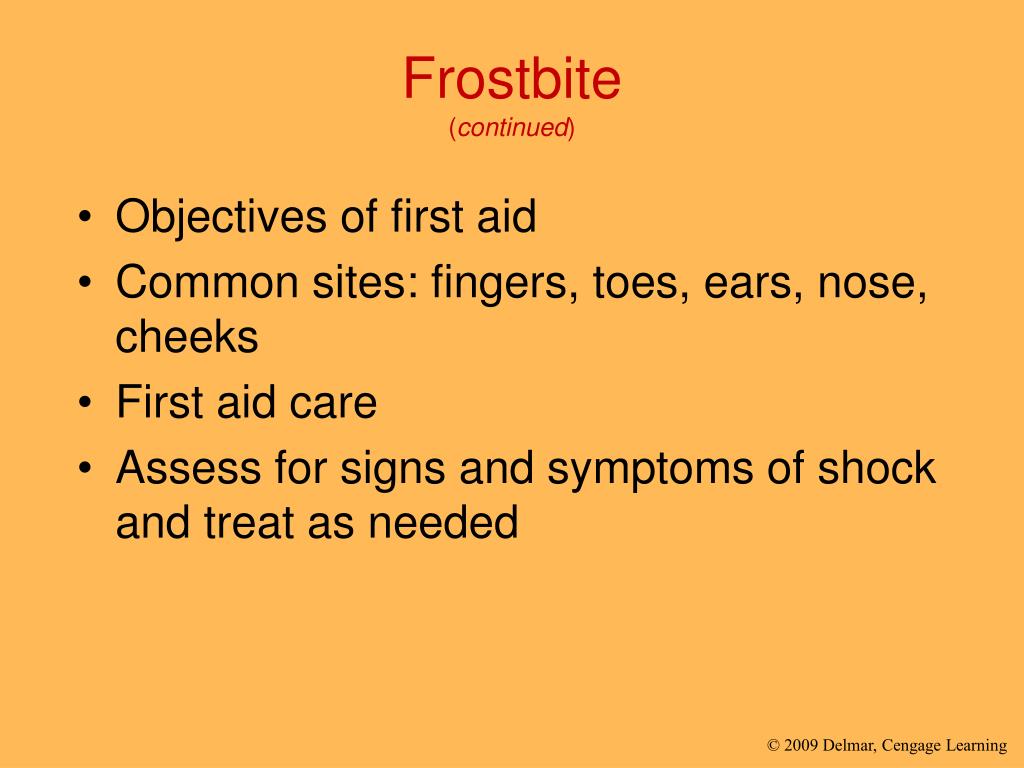 Frostbite
(continued)

• Objectives of first aid
• Common sites: fingers, toes, ears, nose, cheeks
• First aid care
• Assess for signs and symptoms of shock and treat as needed

© 2009 Delmar, Cengage Learning